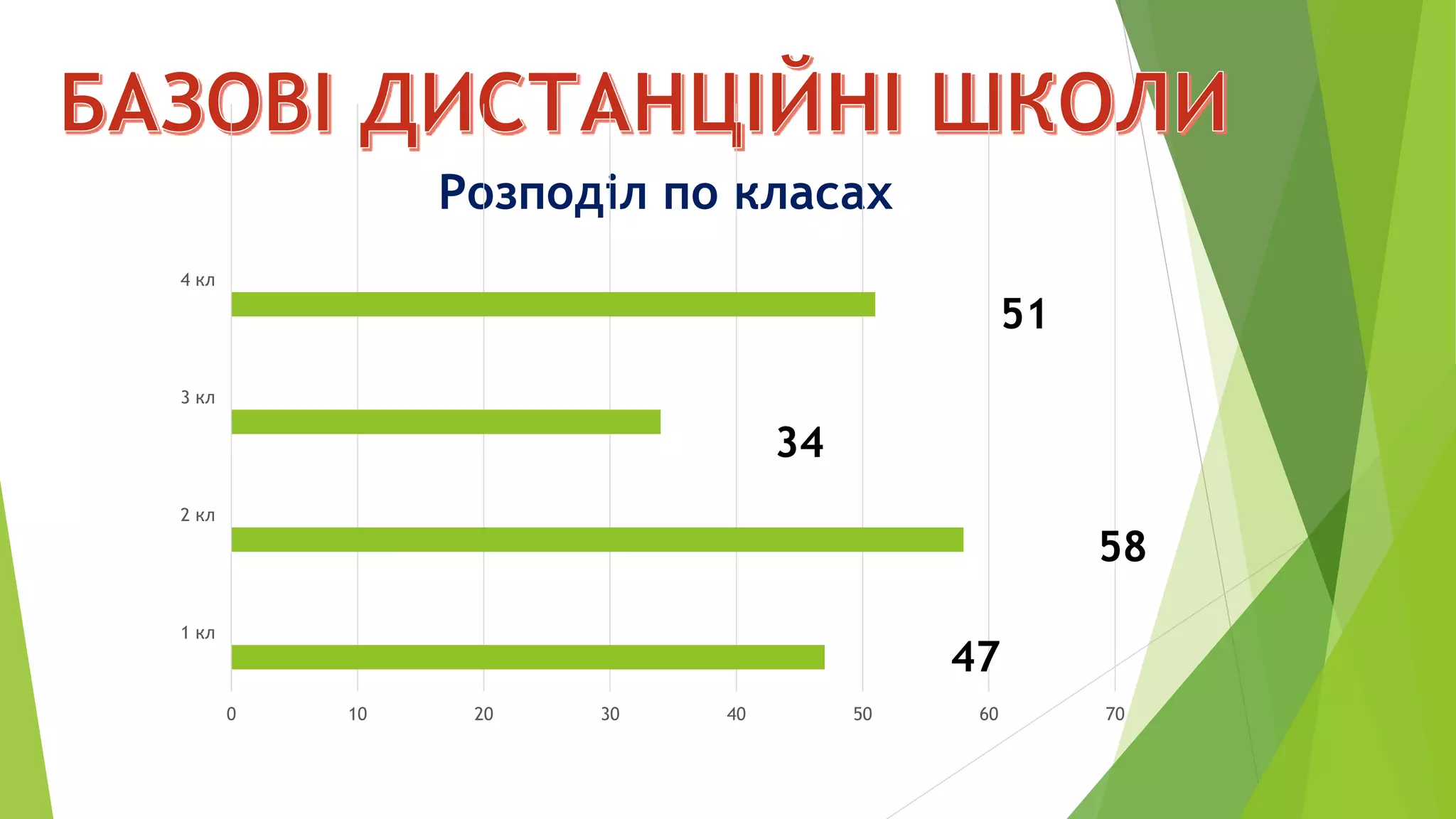 БАЗОВІ ДИСТАНЦІЙНІ ШКОЛИ

Розподіл по класах

4 кл
51
3 кл
34
2 кл
58
1 кл
47

0 10 20 30 40 50 60 70